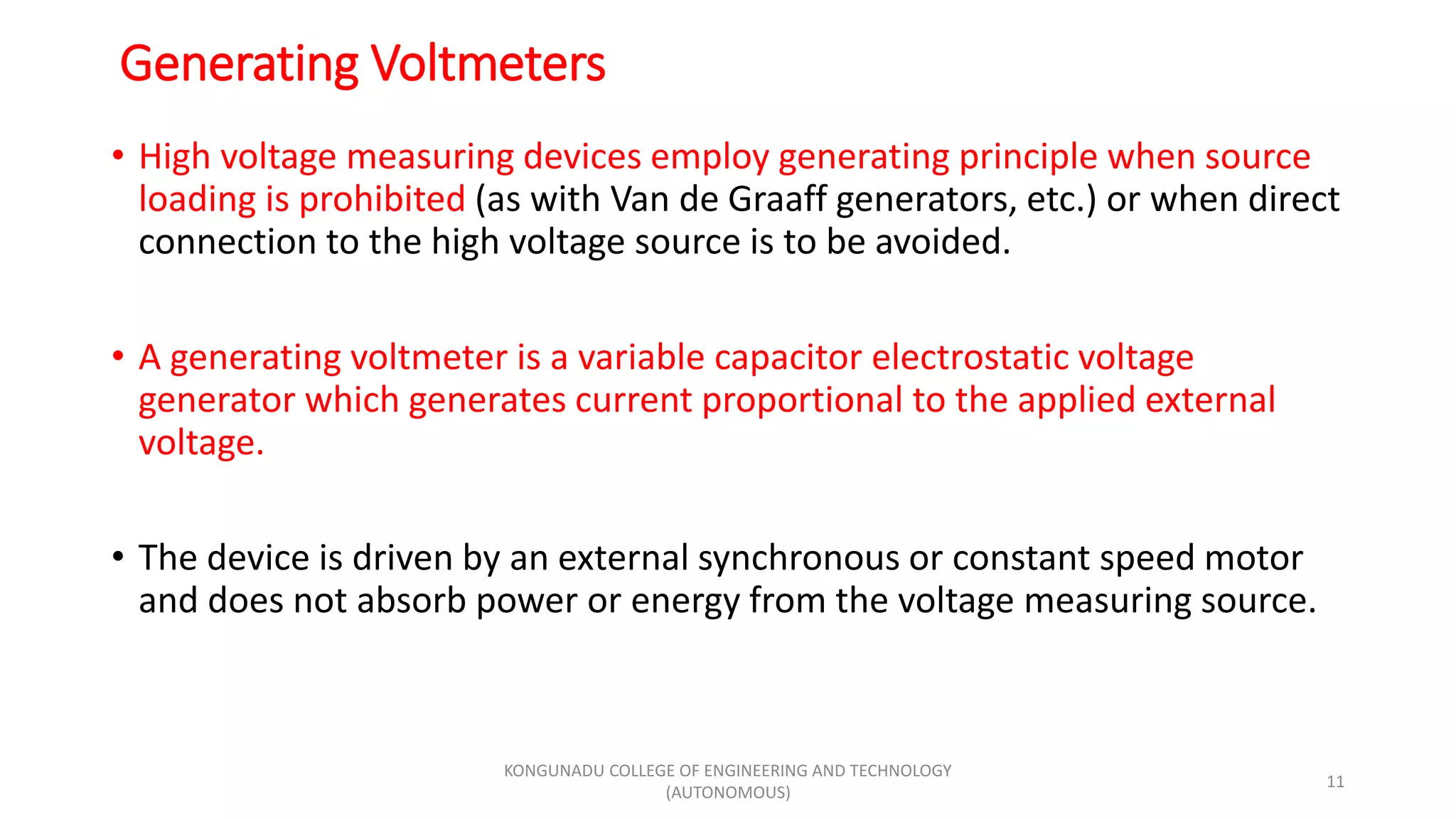 Generating Voltmeters

• High voltage measuring devices employ generating principle when source loading is prohibited (as with Van de Graaff generators, etc.) or when direct connection to the high voltage source is to be avoided.

• A generating voltmeter is a variable capacitor electrostatic voltage generator which generates current proportional to the applied external voltage.

• The device is driven by an external synchronous or constant speed motor and does not absorb power or energy from the voltage measuring source.

KONGUNADU COLLEGE OF ENGINEERING AND TECHNOLOGY (AUTONOMOUS)

11